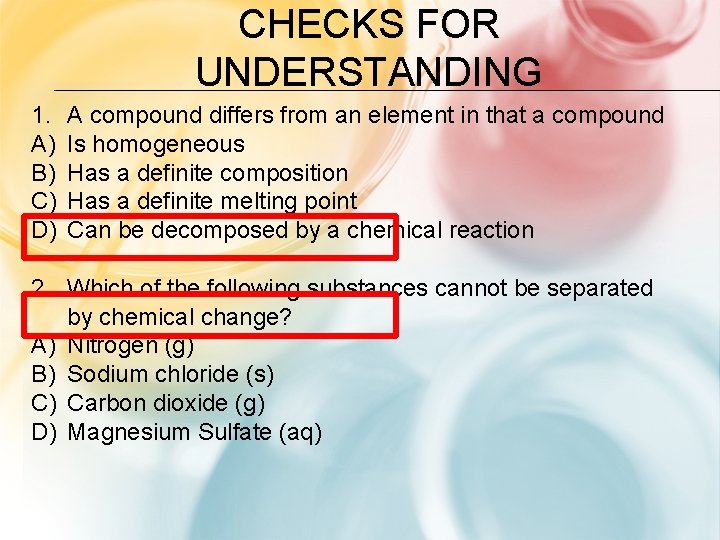 CHECKS FOR UNDERSTANDING

1. A compound differs from an element in that a compound
A) Is homogeneous
B) Has a definite composition
C) Has a definite melting point
D) Can be decomposed by a chemical reaction

2. Which of the following substances cannot be separated by chemical change?
A) Nitrogen (g)
B) Sodium chloride (s)
C) Carbon dioxide (g)
D) Magnesium Sulfate (aq)